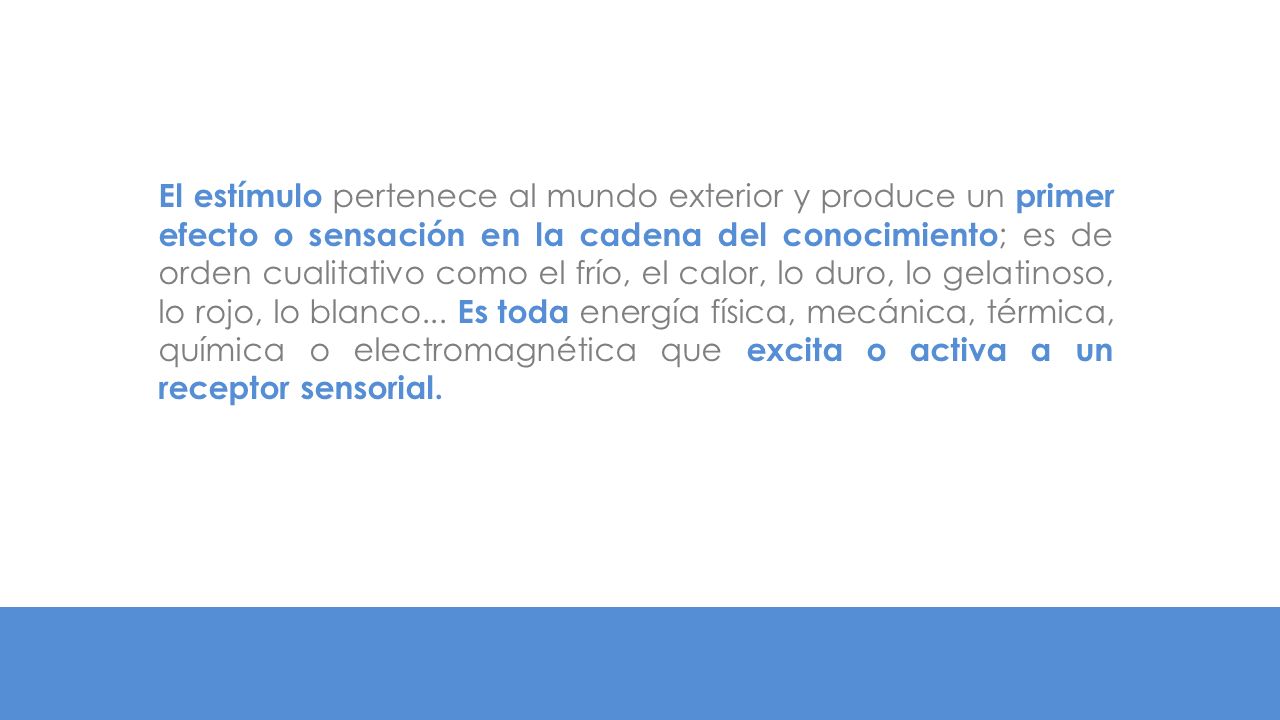 El estímulo pertenece al mundo exterior y produce un primer efecto o sensación en la cadena del conocimiento; es de orden cualitativo como el frío, el calor, lo duro, lo gelatinoso, lo rojo, lo blanco... Es toda energía física, mecánica, térmica, química o electromagnética que excita o activa a un receptor sensorial.